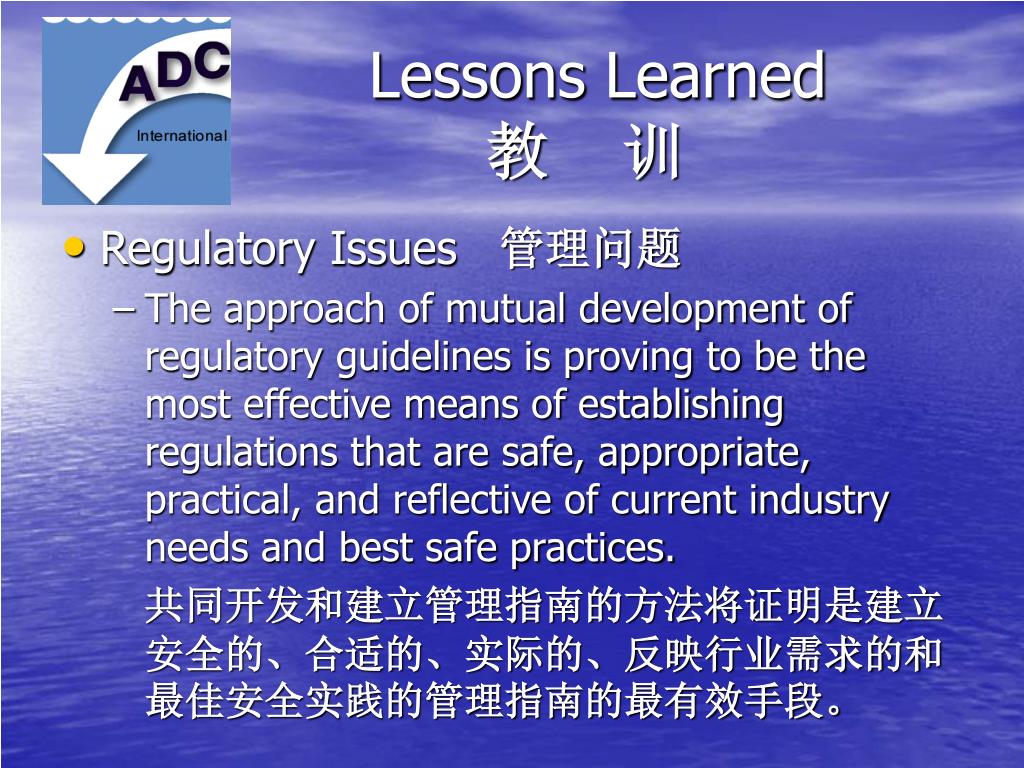 ADC
International

Lessons Learned
教　训

• Regulatory Issues　管理问题

– The approach of mutual development of regulatory guidelines is proving to be the most effective means of establishing regulations that are safe, appropriate, practical, and reflective of current industry needs and best safe practices.

共同开发和建立管理指南的方法将证明是建立安全的、合适的、实际的、反映行业需求的和最佳安全实践的管理指南的最有效手段。